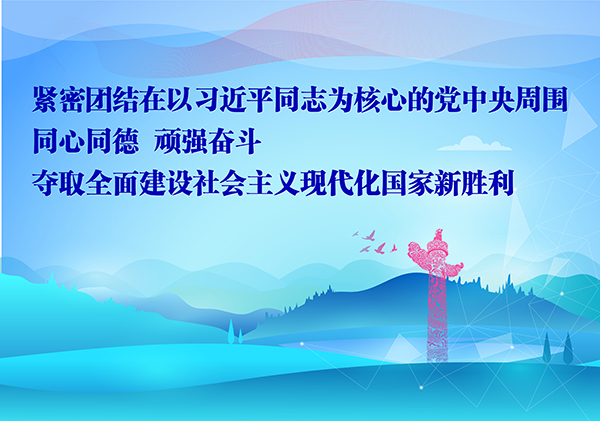 紧密团结在以习近平同志为核心的党中央周围
同心同德 顽强奋斗
夺取全面建设社会主义现代化国家新胜利